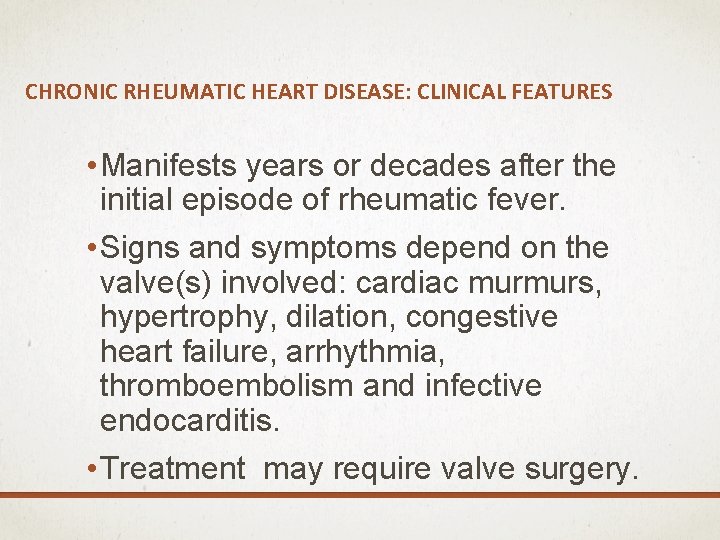 CHRONIC RHEUMATIC HEART DISEASE: CLINICAL FEATURES

• Manifests years or decades after the initial episode of rheumatic fever.

• Signs and symptoms depend on the valve(s) involved: cardiac murmurs, hypertrophy, dilation, congestive heart failure, arrhythmia, thromboembolism and infective endocarditis.

• Treatment may require valve surgery.